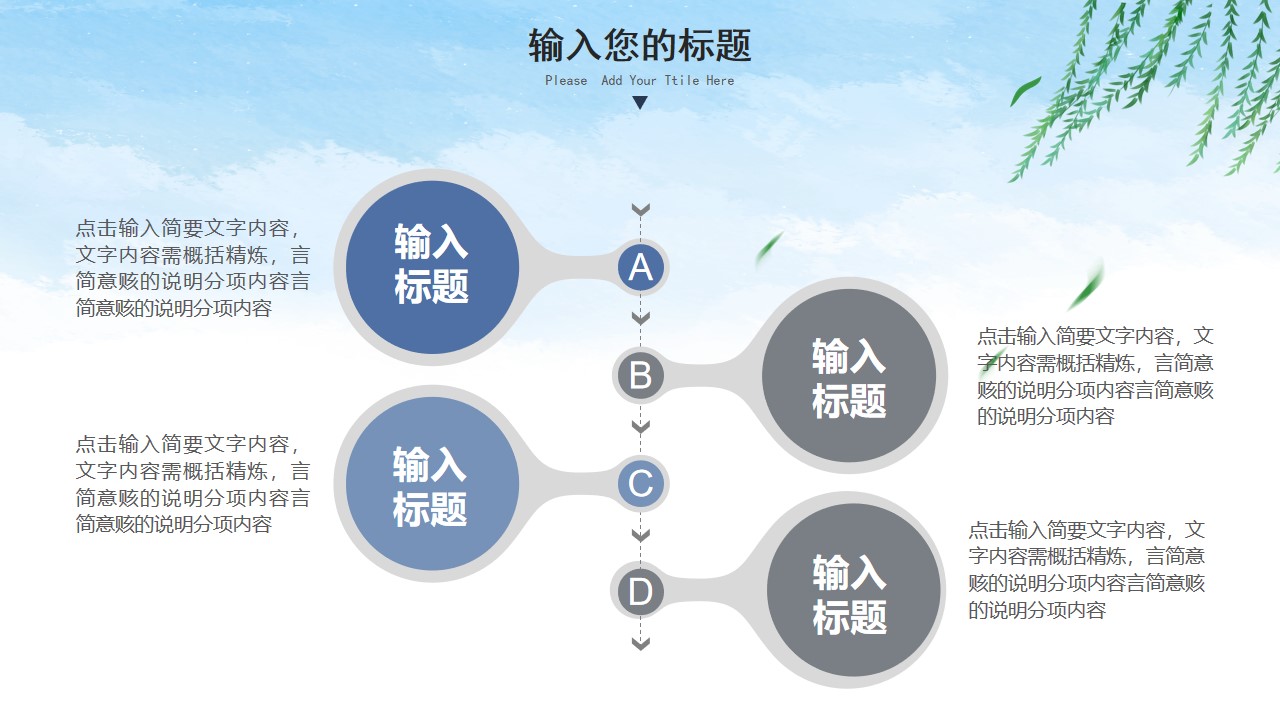 输入您的标题
Please Add Your Ttile Here

点击输入简要文字内容，文字内容需概括精炼，言简意赅的说明分项内容言简意赅的说明分项内容

输入标题

A

B

输入标题

点击输入简要文字内容，文字内容需概括精炼，言简意赅的说明分项内容言简意赅的说明分项内容

点击输入简要文字内容，文字内容需概括精炼，言简意赅的说明分项内容言简意赅的说明分项内容

输入标题

C

D

输入标题

点击输入简要文字内容，文字内容需概括精炼，言简意赅的说明分项内容言简意赅的说明分项内容